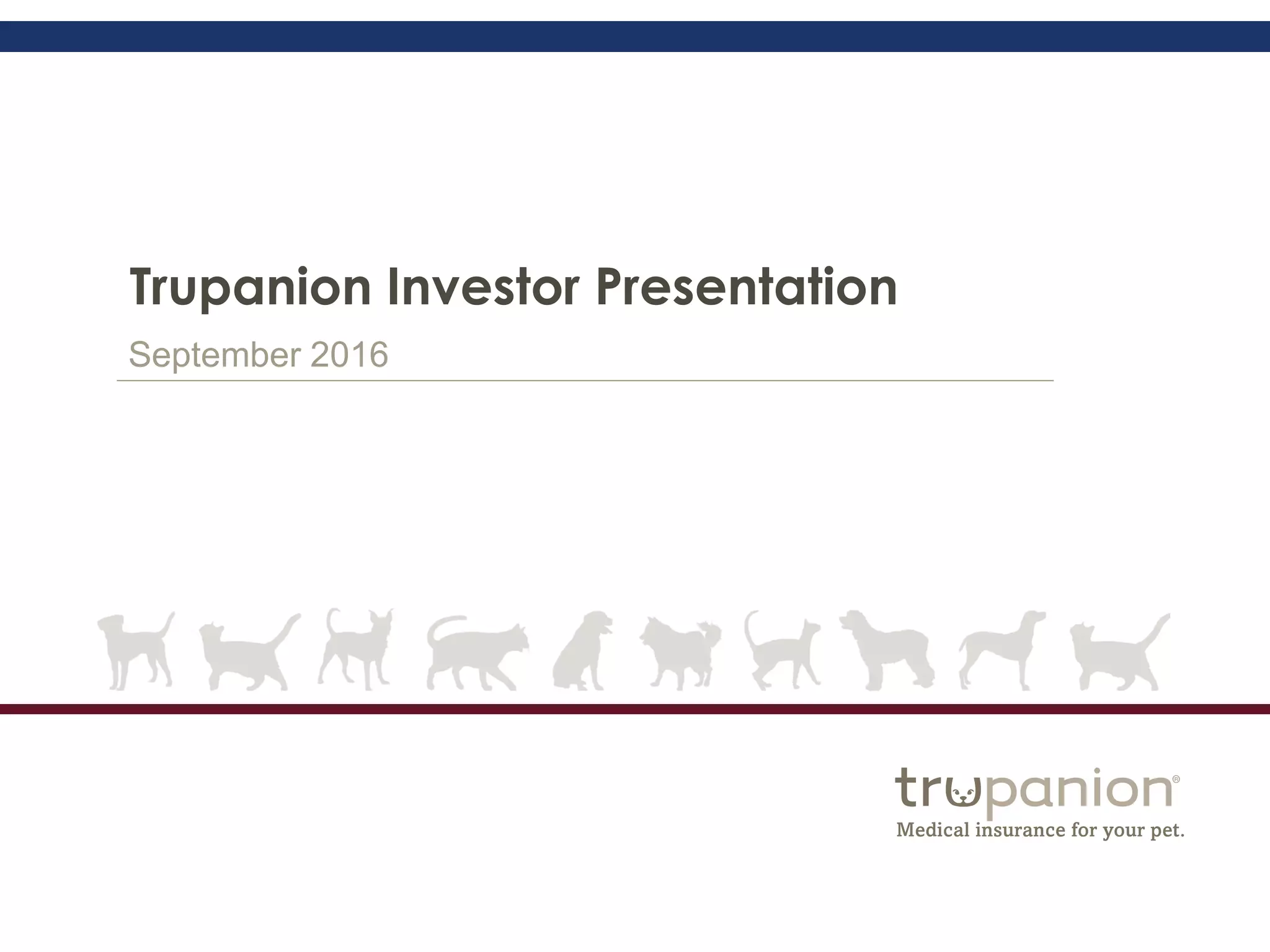 Trupanion Investor Presentation

September 2016

trupanion®
Medical insurance for your pet.